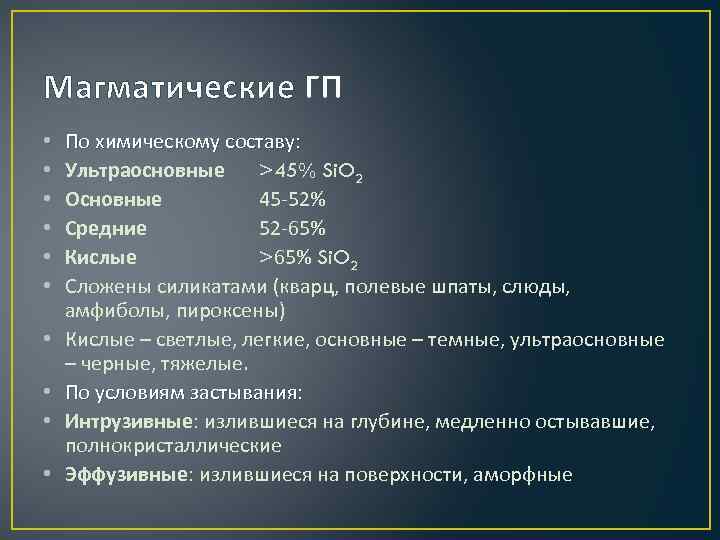 Магматические ГП

• По химическому составу:
• **Ультраосновные** >45% $SiO_2$
• **Основные** 45-52%
• **Средние** 52-65%
• **Кислые** >65% $SiO_2$
• Сложены силикатами (кварц, полевые шпаты, слюды, амфиболы, пироксены)
• Кислые – светлые, легкие, основные – темные, ультраосновные – черные, тяжелые.
• По условиям застывания:
• **Интрузивные**: излившиеся на глубине, медленно остывавшие, полнокристаллические
• **Эффузивные**: излившиеся на поверхности, аморфные